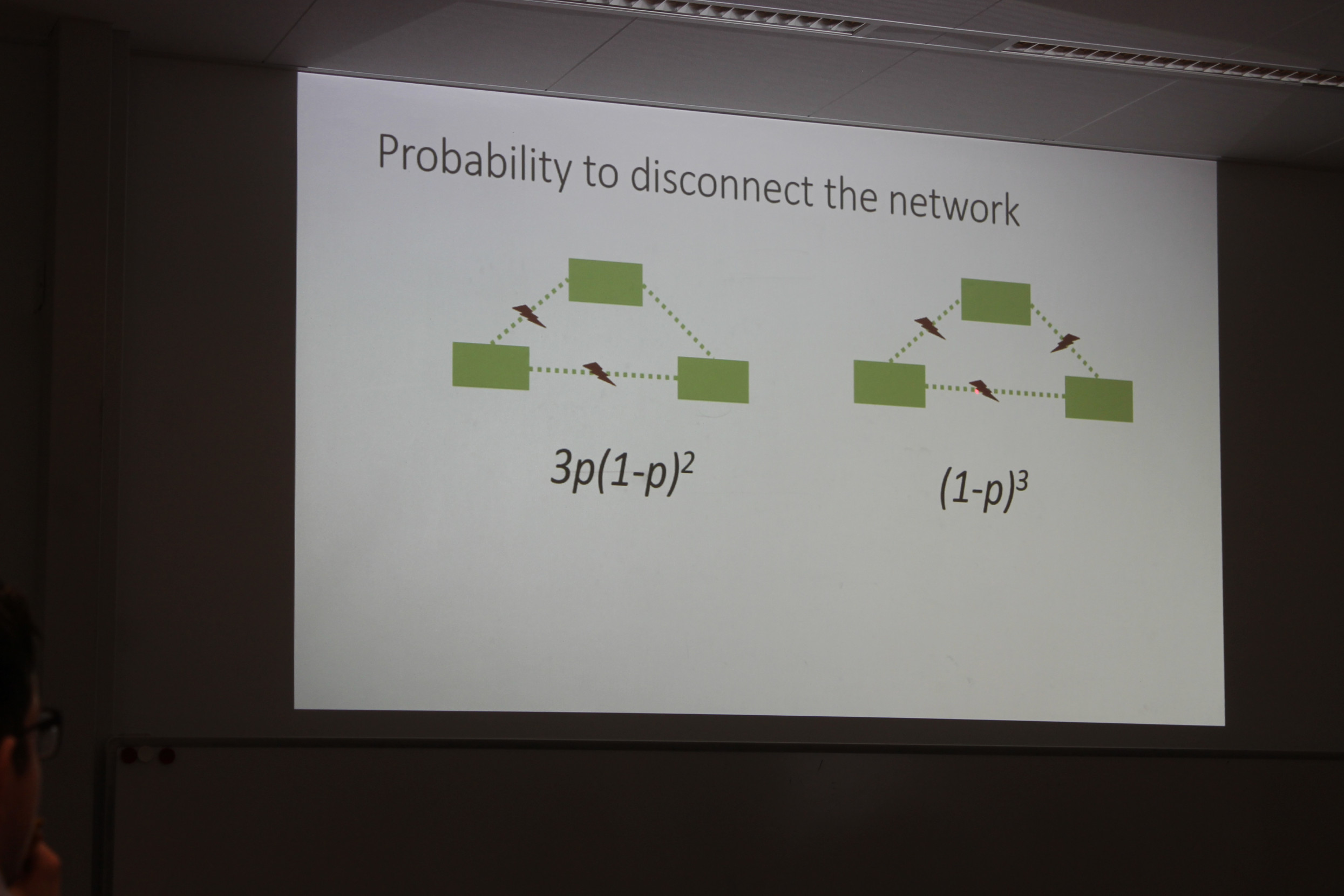 Probability to disconnect the network

$3p(1-p)^2$

$(1-p)^3$